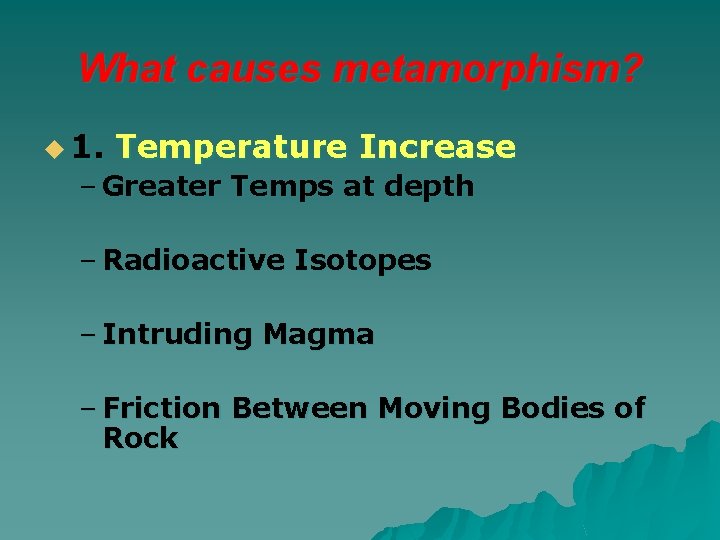 What causes metamorphism?

1. Temperature Increase

– Greater Temps at depth

– Radioactive Isotopes

– Intruding Magma

– Friction Between Moving Bodies of Rock